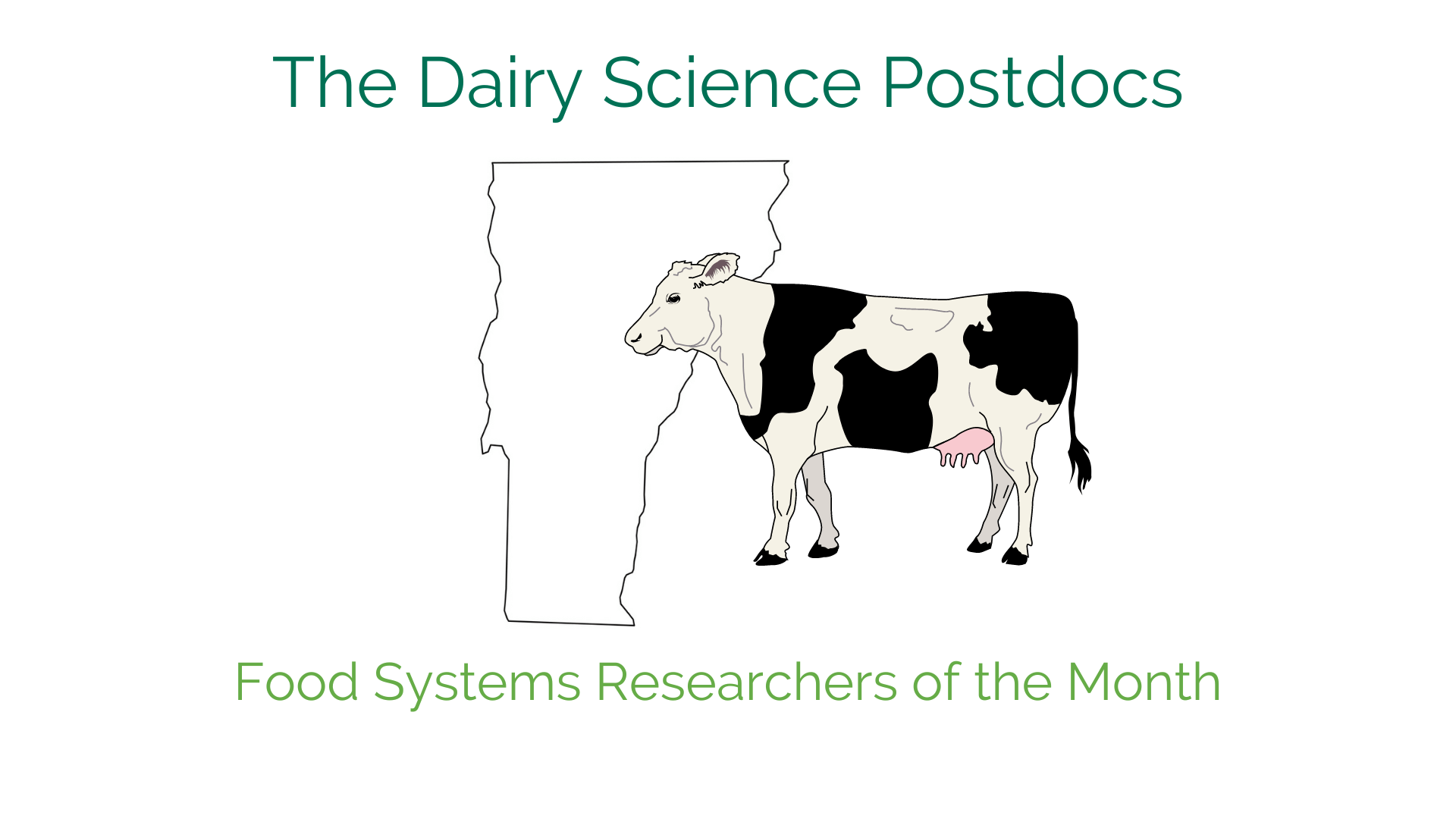 The Dairy Science Postdocs

Food Systems Researchers of the Month